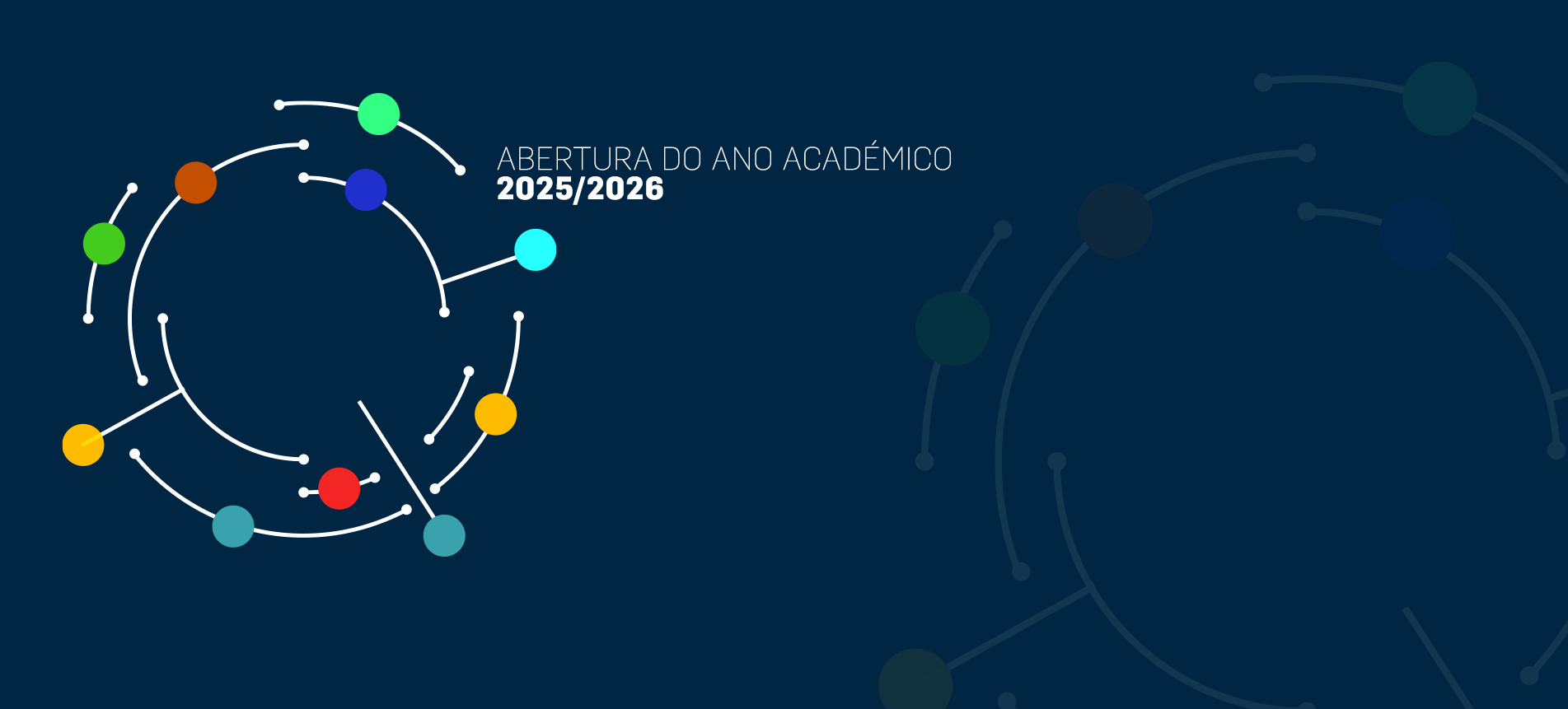 ABERTURA DO ANO ACADÉMICO
2025/2026